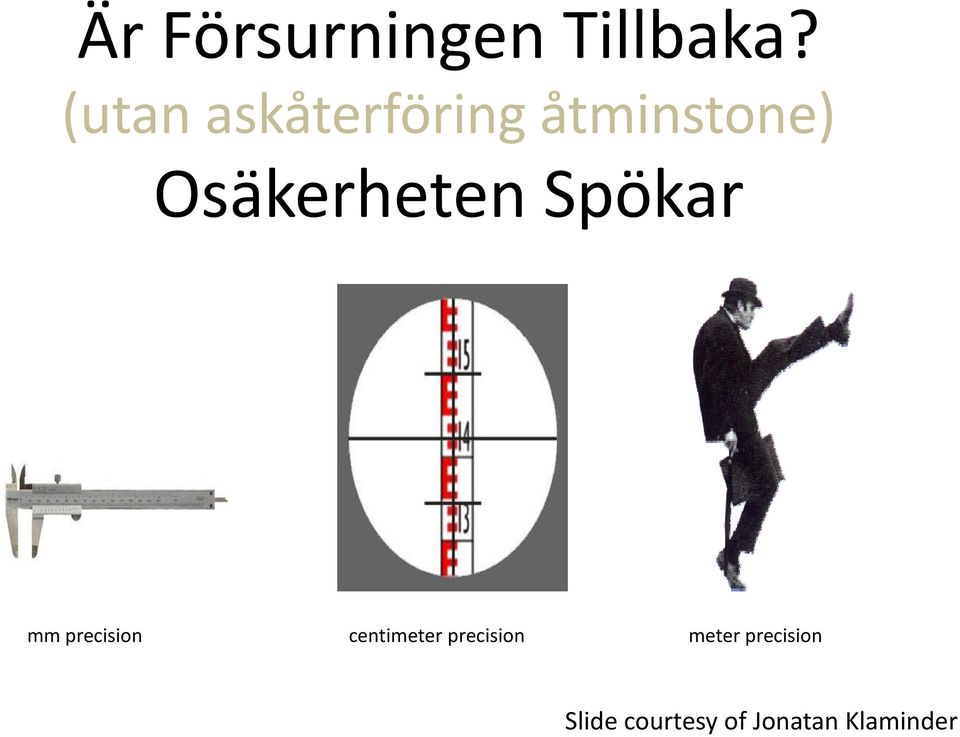 Är Försurningen Tillbaka?
(utan askåterföring åtminstone)
Osäkerheten Spökar

15
14
13

mm precision

centimeter precision

meter precision

Slide courtesy of Jonatan Klaminder